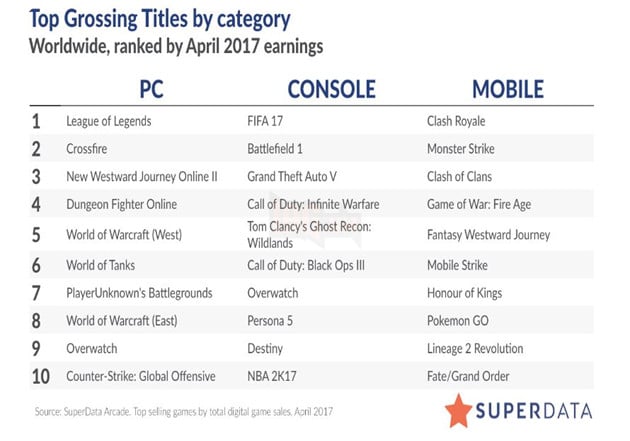 Top Grossing Titles by category
Worldwide, ranked by April 2017 earnings

| | PC | CONSOLE | MOBILE |
|---|---|---|---|
| 1 | League of Legends | FIFA 17 | Clash Royale |
| 2 | Crossfire | Battlefield 1 | Monster Strike |
| 3 | New Westward Journey Online II | Grand Theft Auto V | Clash of Clans |
| 4 | Dungeon Fighter Online | Call of Duty: Infinite Warfare | Game of War: Fire Age |
| 5 | World of Warcraft (West) | Tom Clancy's Ghost Recon: Wildlands | Fantasy Westward Journey |
| 6 | World of Tanks | Call of Duty: Black Ops III | Mobile Strike |
| 7 | PlayerUnknown's Battlegrounds | Overwatch | Honour of Kings |
| 8 | World of Warcraft (East) | Persona 5 | Pokemon GO |
| 9 | Overwatch | Destiny | Lineage 2 Revolution |
| 10 | Counter-Strike: Global Offensive | NBA 2K17 | Fate/Grand Order |

Source: SuperData Arcade. Top selling games by total digital game sales. April 2017

SUPERDATA